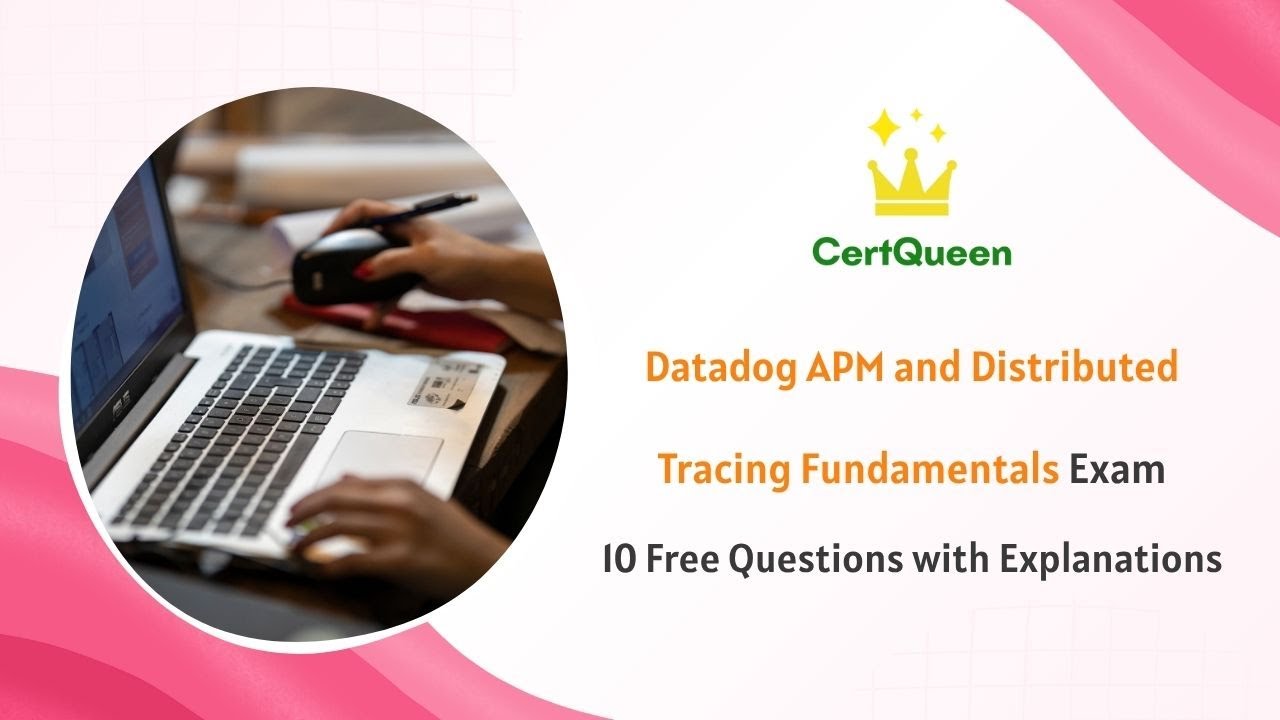 CertQueen

Datadog APM and Distributed Tracing Fundamentals Exam

10 Free Questions with Explanations